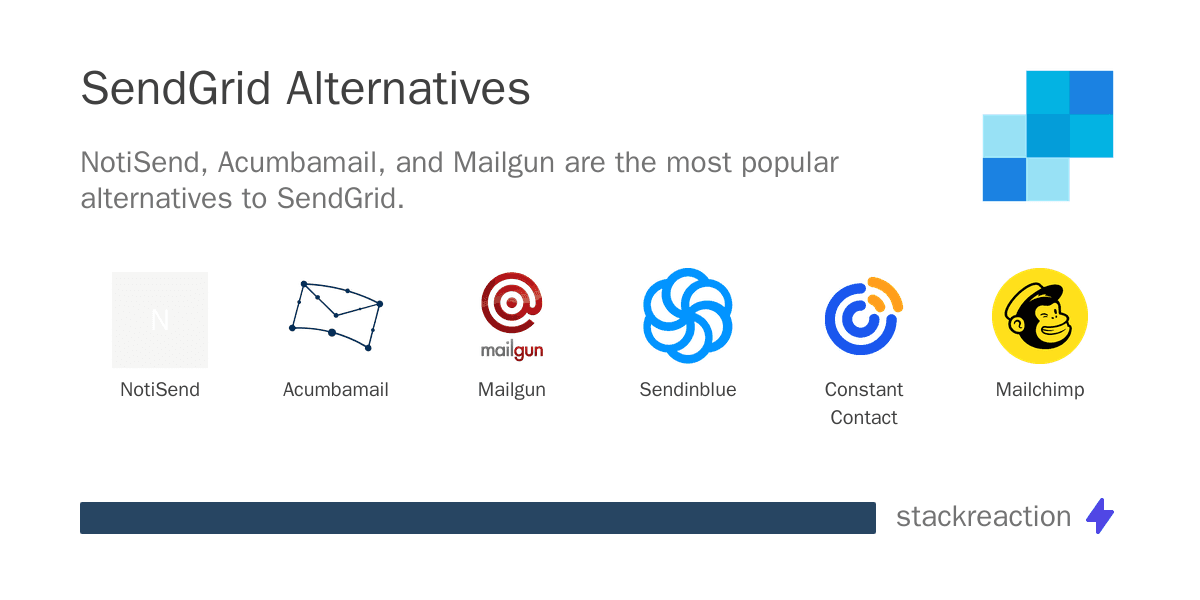 SendGrid Alternatives

NotiSend, Acumbamail, and Mailgun are the most popular alternatives to SendGrid.

N

NotiSend

Acumbamail

mailgun

Mailgun

Sendinblue

Constant Contact

Mailchimp

stackreaction